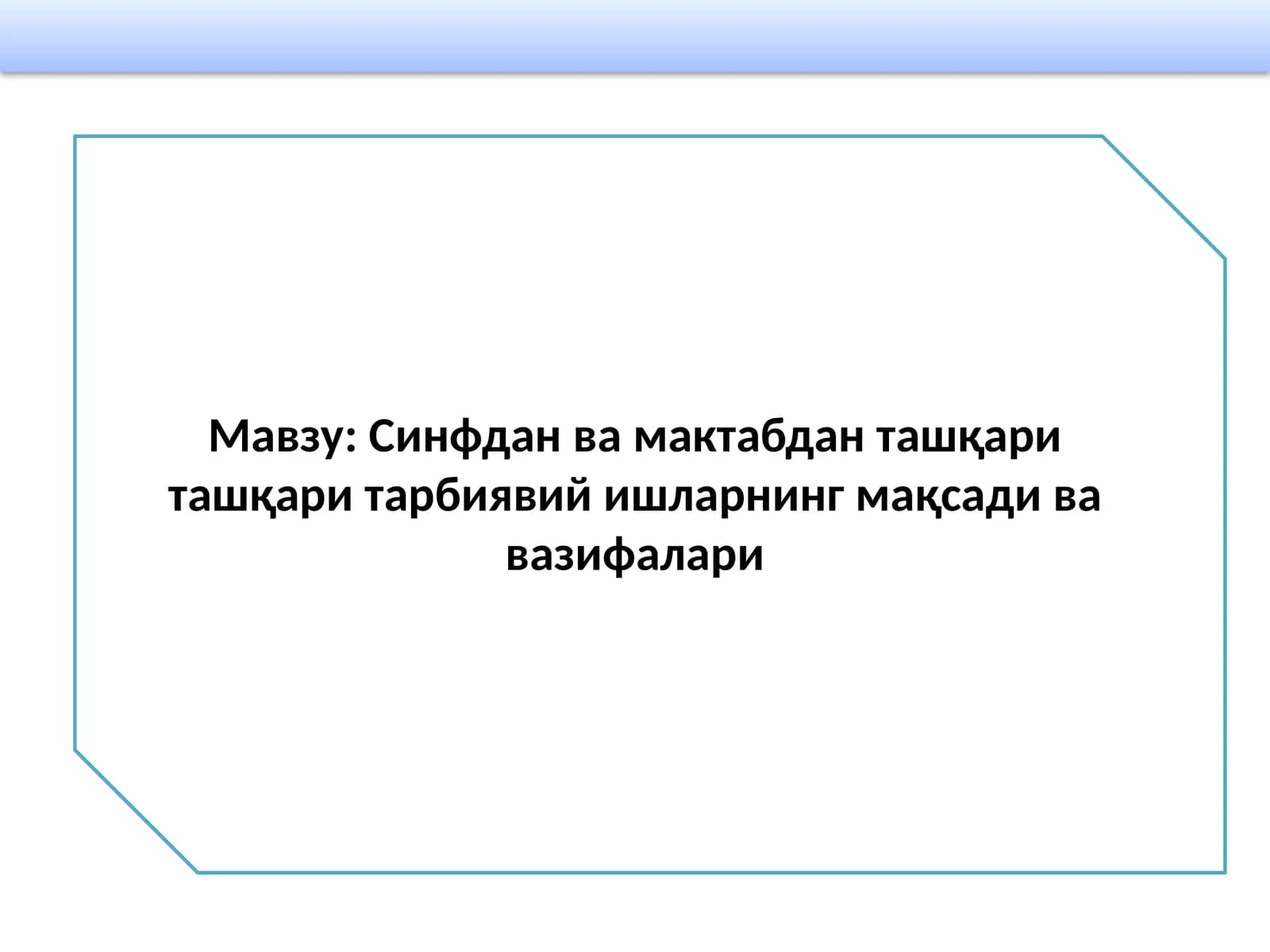 Мавзу: Синфдан ва мактабдан ташқари ташқари тарбиявий ишларнинг мақсади ва вазифалари